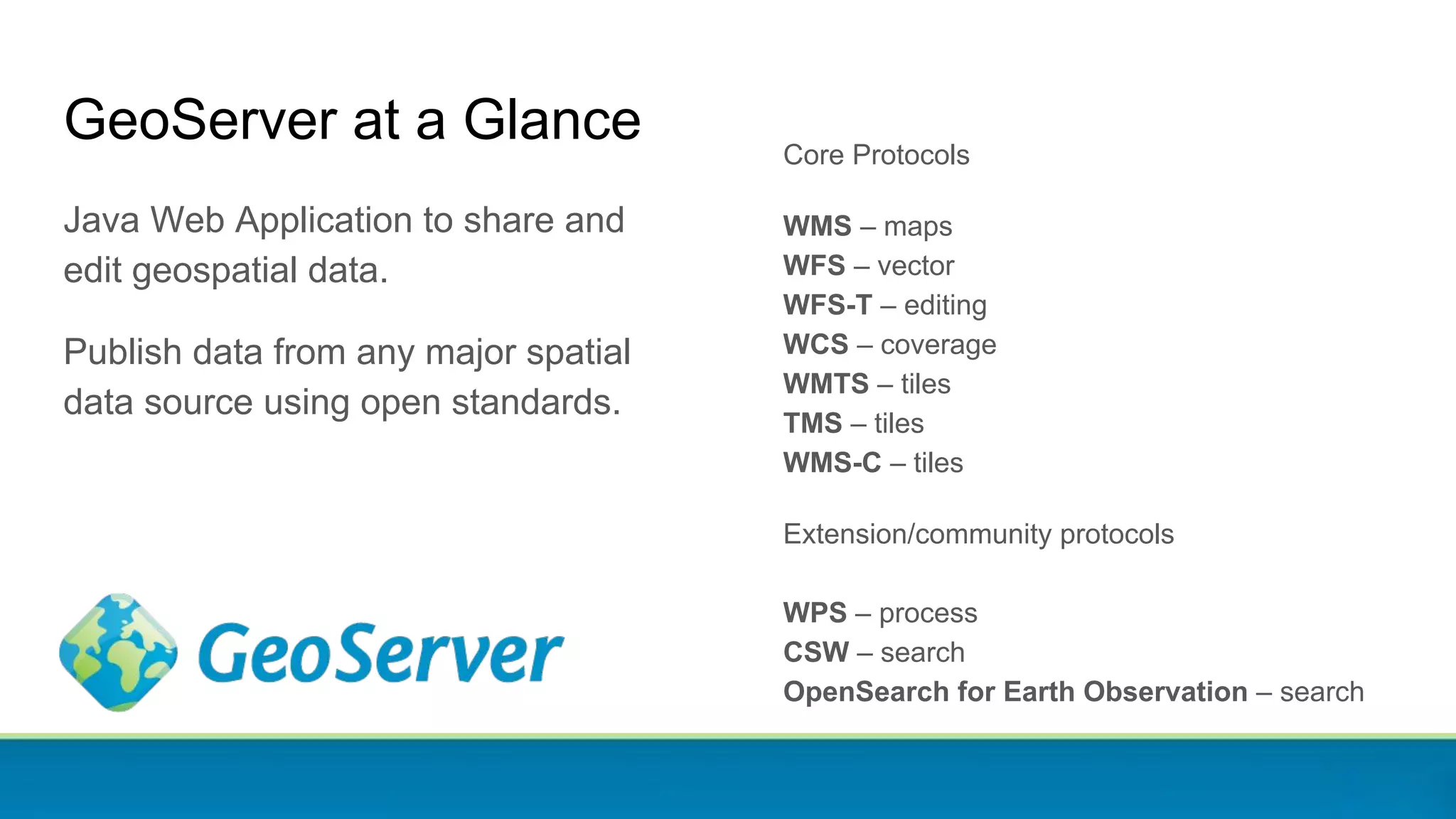 GeoServer at a Glance

Java Web Application to share and edit geospatial data.

Publish data from any major spatial data source using open standards.

GeoServer

Core Protocols

WMS – maps
WFS – vector
WFS-T – editing
WCS – coverage
WMTS – tiles
TMS – tiles
WMS-C – tiles

Extension/community protocols

WPS – process
CSW – search
OpenSearch for Earth Observation – search